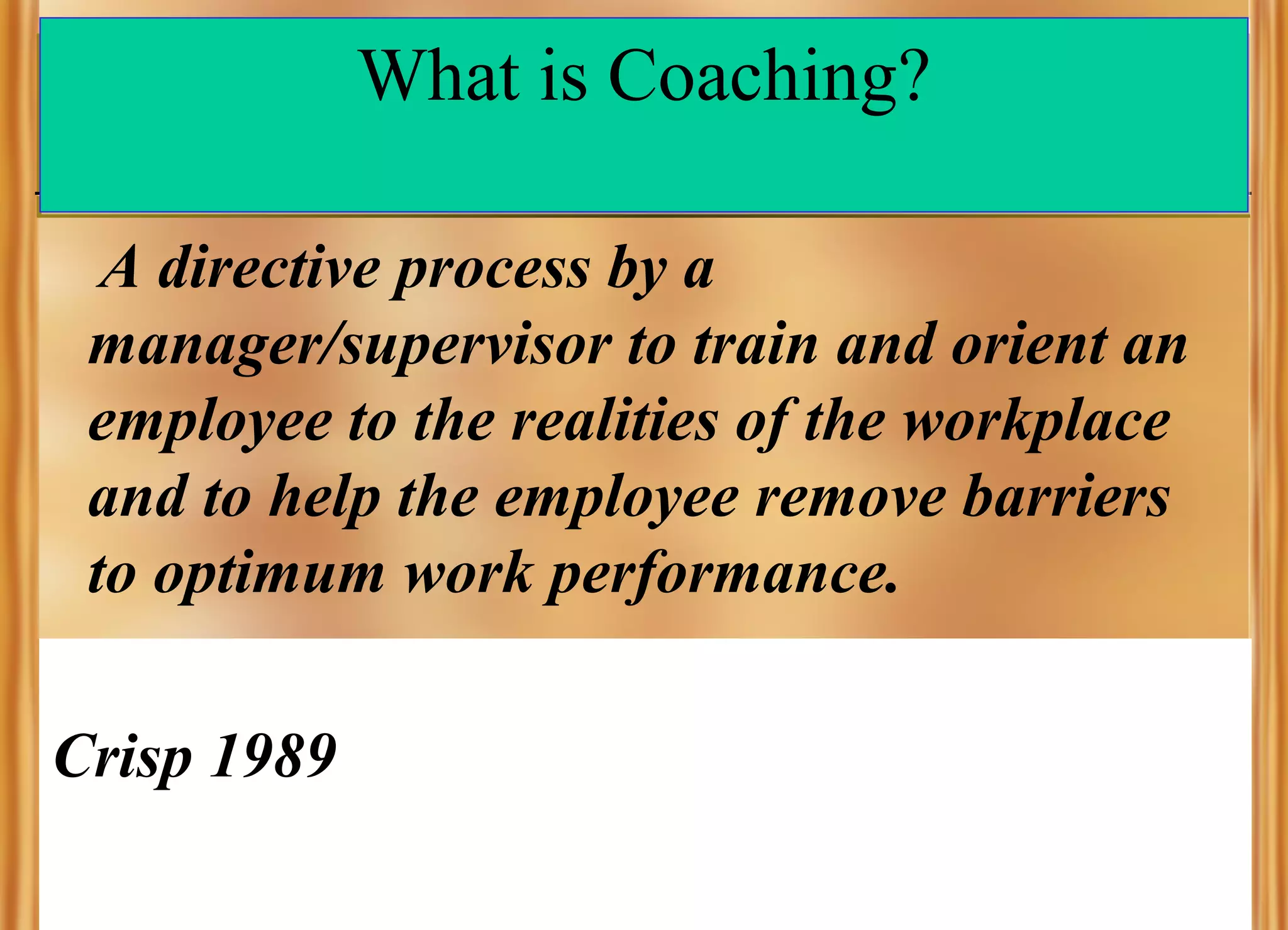 What is Coaching?

A directive process by a manager/supervisor to train and orient an employee to the realities of the workplace and to help the employee remove barriers to optimum work performance.

Crisp 1989